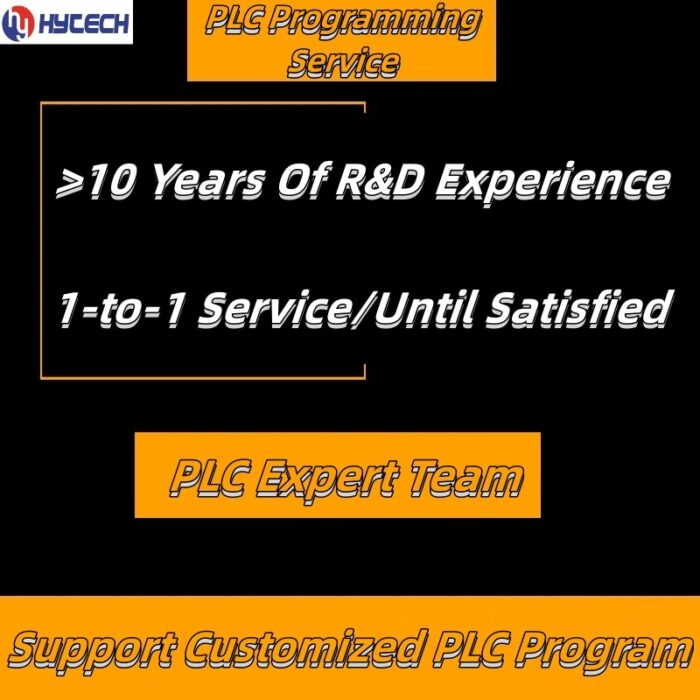 HYCECH

PLC Programming Service

>10 Years Of R&D Experience

1-to-1 Service/Until Satisfied

PLC Expert Team

Support Customized PLC Program